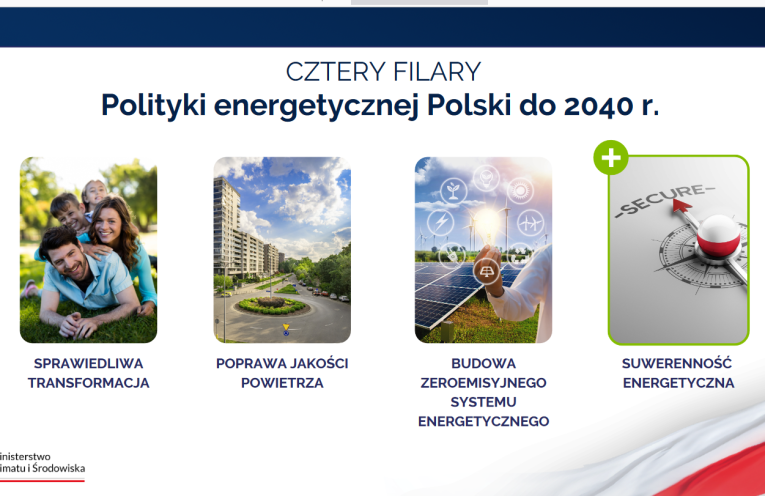 CZTERY FILARY
Polityki energetycznej Polski do 2040 r.

SECURE

SPRAWIEDLIWA TRANSFORMACJA

POPRAWA JAKOŚCI POWIETRZA

BUDOWA ZEROEMISYJNEGO SYSTEMU ENERGETYCZNEGO

SUWERENNOŚĆ ENERGETYCZNA

inisterstwo
imatu i Środowiska